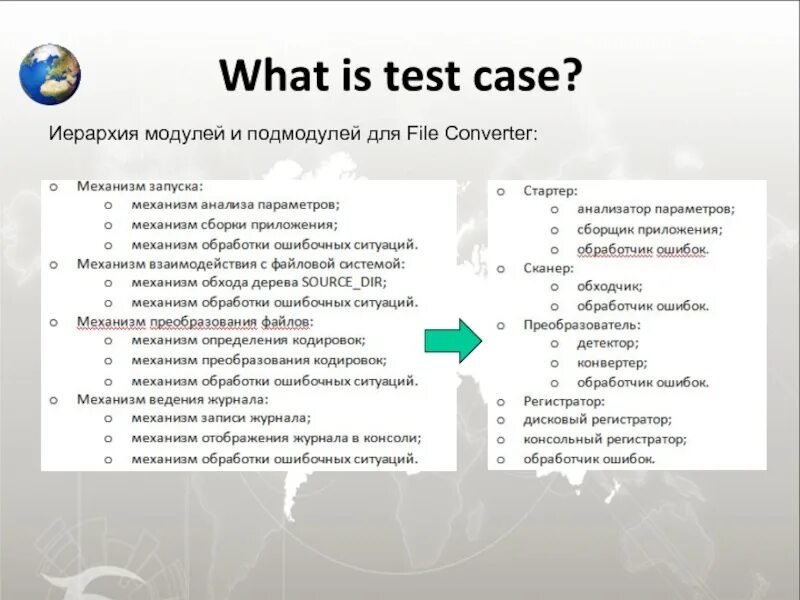 What is test case?

Иерархия модулей и подмодулей для File Converter:

o Механизм запуска:
  o механизм анализа параметров;
  o механизм сборки приложения;
  o механизм обработки ошибочных ситуаций.
o Механизм взаимодействия с файловой системой:
  o механизм обхода дерева SOURCE_DIR;
  o механизм обработки ошибочных ситуаций.
o Механизм преобразования файлов:
  o механизм определения кодировок;
  o механизм преобразования кодировок;
  o механизм обработки ошибочных ситуаций.
o Механизм ведения журнала:
  o механизм записи журнала;
  o механизм отображения журнала в консоли;
  o механизм обработки ошибочных ситуаций.

o Стартер:
  o анализатор параметров;
  o сборщик приложения;
  o обработчик ошибок.
o Сканер:
  o обходчик;
  o обработчик ошибок.
o Преобразователь:
  o детектор;
  o конвертер;
  o обработчик ошибок.
o Регистратор:
o дисковый регистратор;
o консольный регистратор;
o обработчик ошибок.